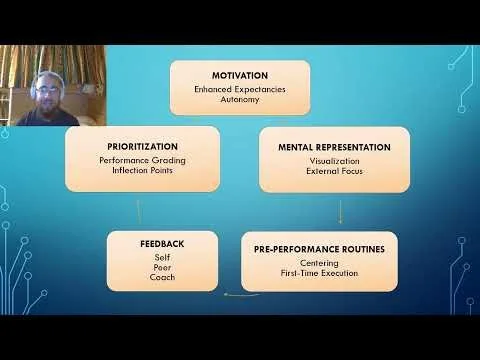 MOTIVATION
Enhanced Expectancies
Autonomy

PRIORITIZATION
Performance Grading
Inflection Points

MENTAL REPRESENTATION
Visualization
External Focus

FEEDBACK
Self
Peer
Coach

PRE-PERFORMANCE ROUTINES
Centering
First-Time Execution